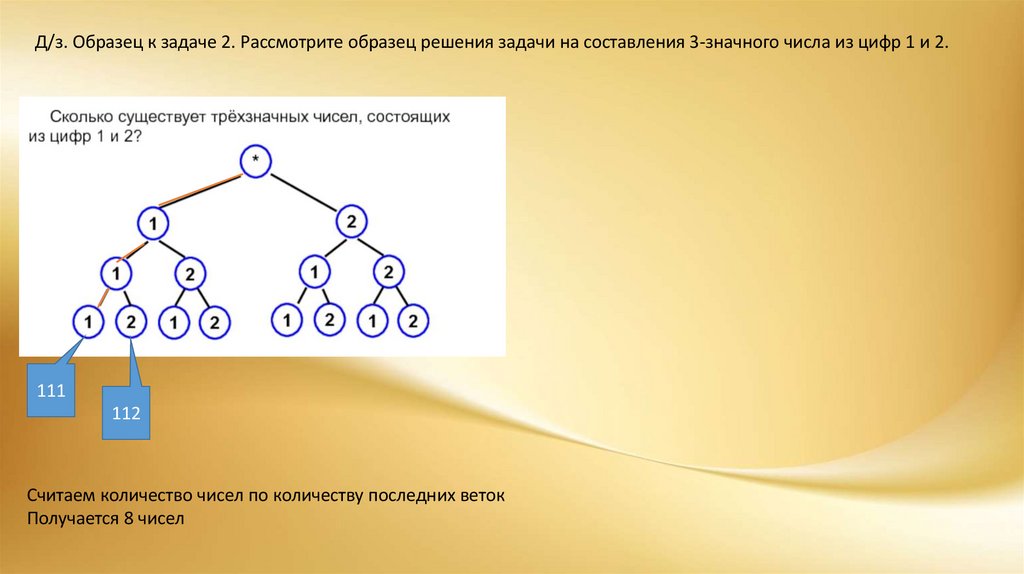 Д/з. Образец к задаче 2. Рассмотрите образец решения задачи на составления 3-значного числа из цифр 1 и 2.

Сколько существует трёхзначных чисел, состоящих из цифр 1 и 2?

*

1 2

1 2 1 2

1 2 1 2 1 2 1 2

111

112

Считаем количество чисел по количеству последних веток
Получается 8 чисел